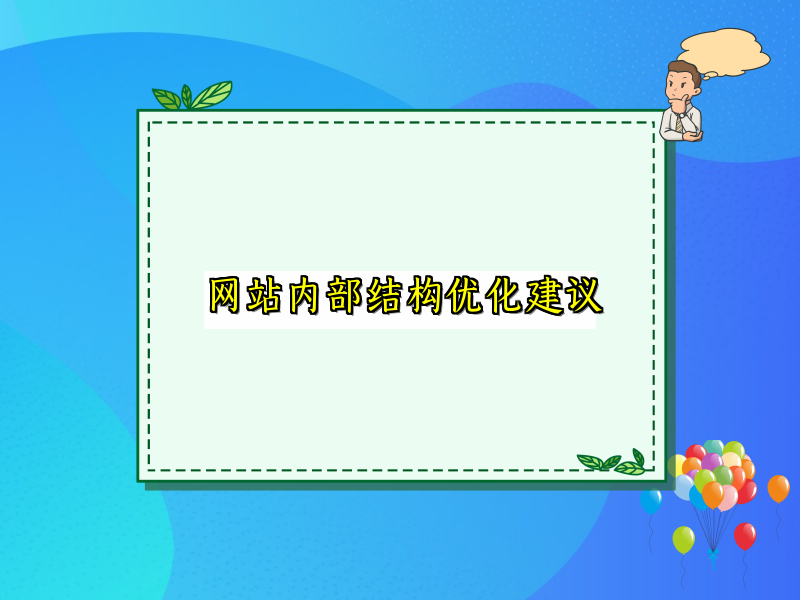 网站内部结构优化建议